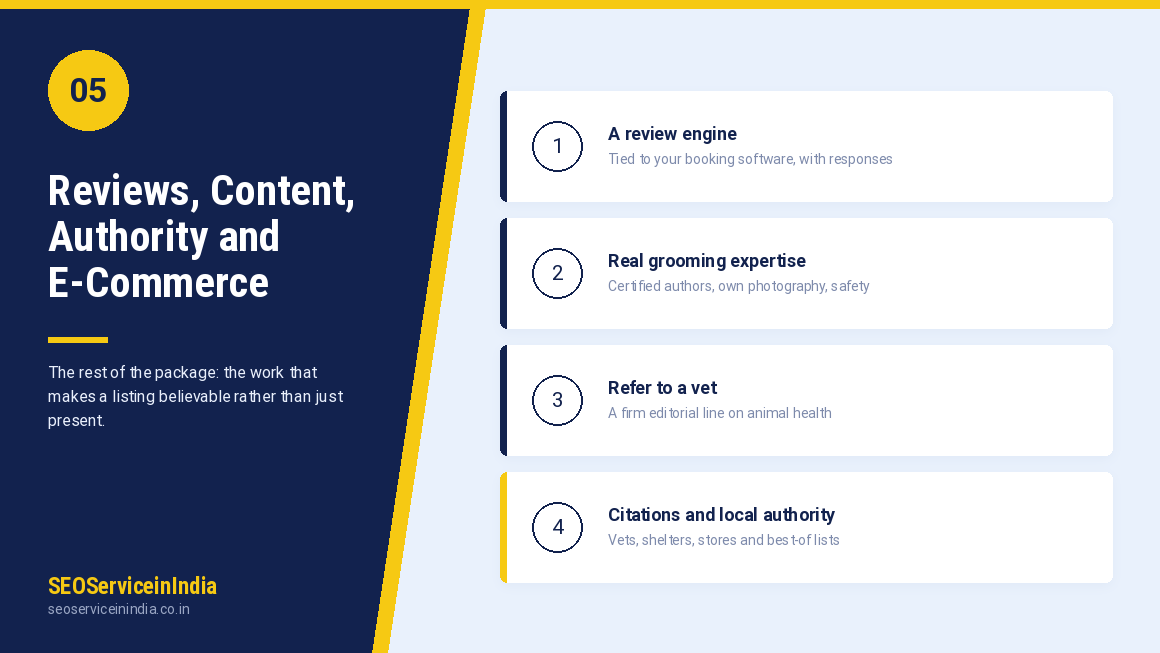 05

Reviews, Content, Authority and E-Commerce

The rest of the package: the work that makes a listing believable rather than just present.

SEOServiceinIndia
seoserviceinindia.co.in

1
A review engine
Tied to your booking software, with responses

2
Real grooming expertise
Certified authors, own photography, safety

3
Refer to a vet
A firm editorial line on animal health

4
Citations and local authority
Vets, shelters, stores and best-of lists